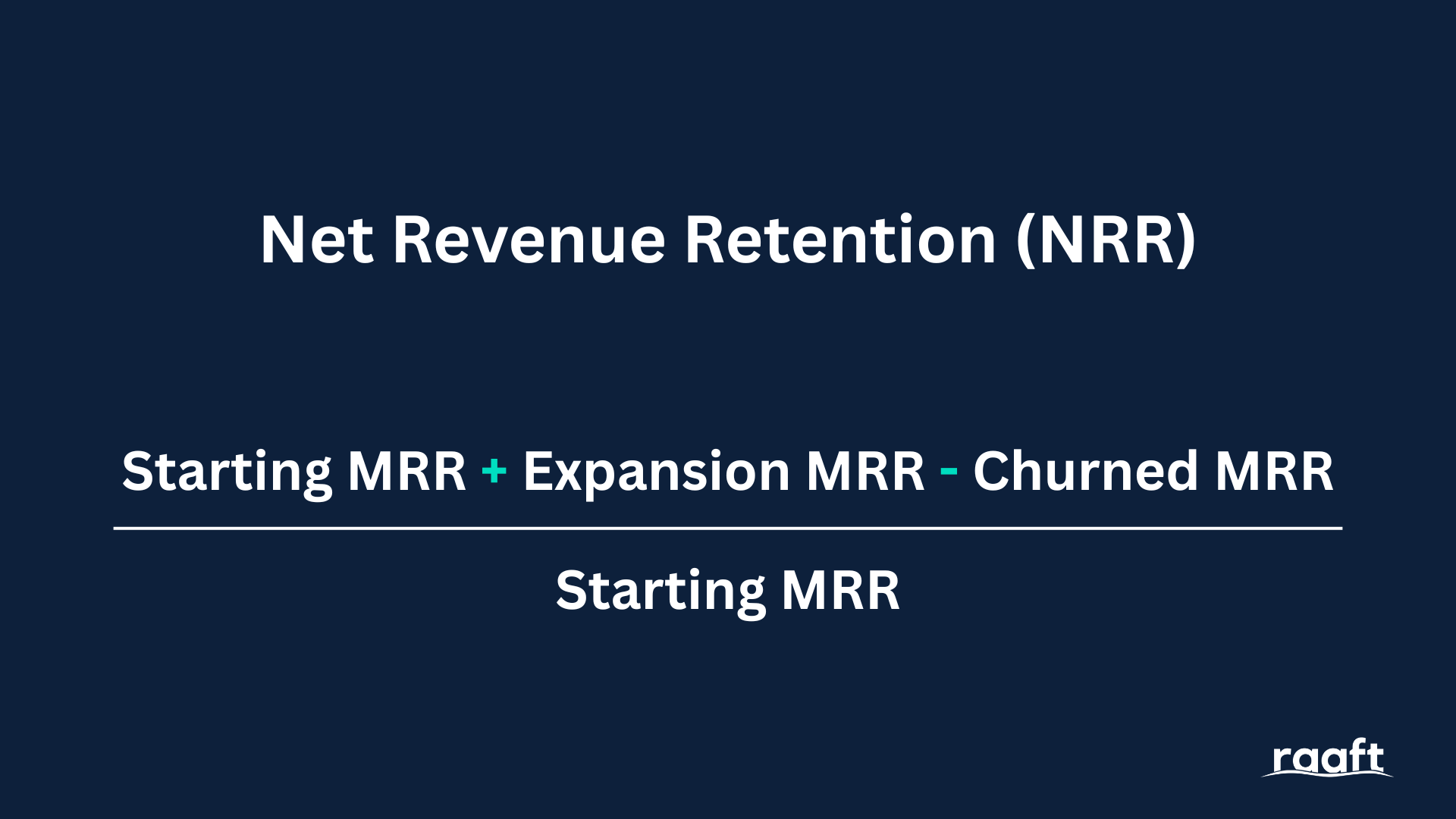 Net Revenue Retention (NRR)

$\frac{\text{Starting MRR} + \text{Expansion MRR} - \text{Churned MRR}}{\text{Starting MRR}}$

raaft